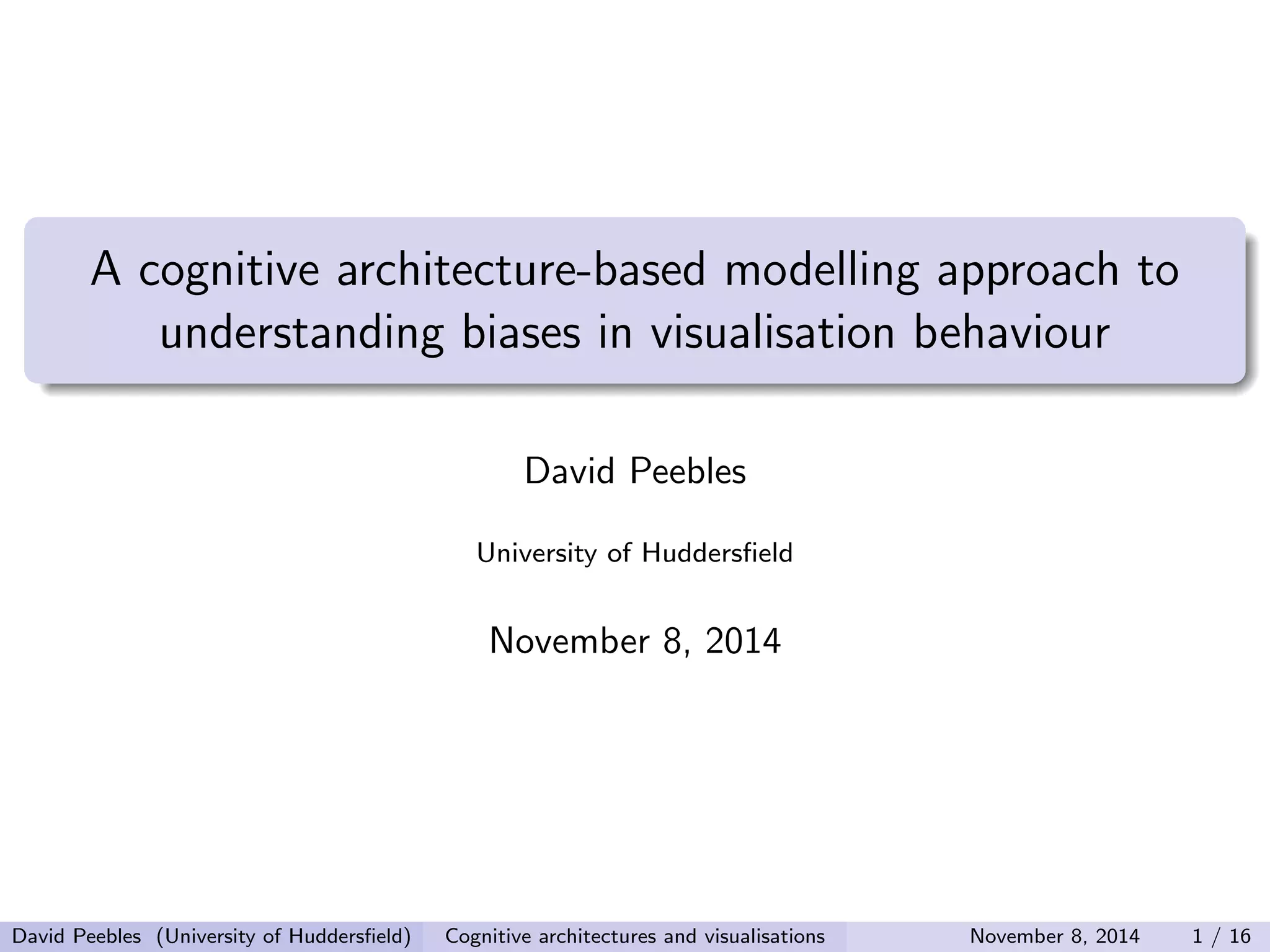 A cognitive architecture-based modelling approach to understanding biases in visualisation behaviour

David Peebles

University of Huddersfield

November 8, 2014

David Peebles (University of Huddersfield) Cognitive architectures and visualisations November 8, 2014 1 / 16